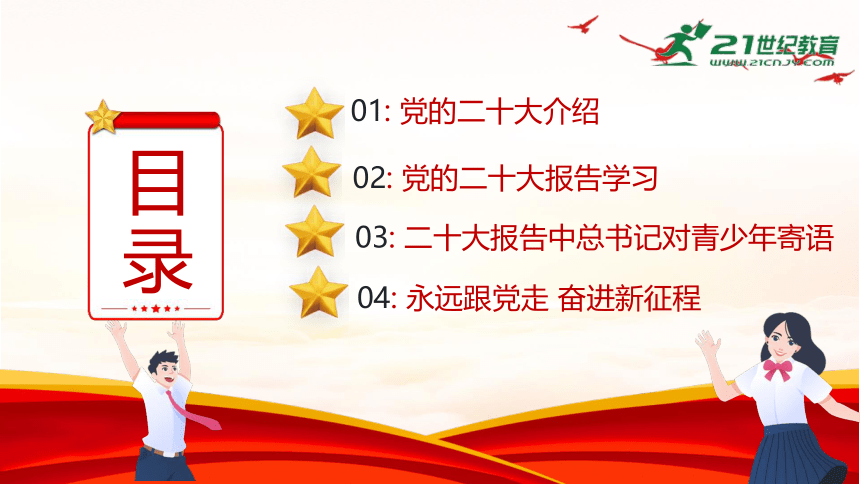 21世纪教育
www.21cnjy.com

目录

01: 党的二十大介绍

02: 党的二十大报告学习

03: 二十大报告中总书记对青少年寄语

04: 永远跟党走 奋进新征程